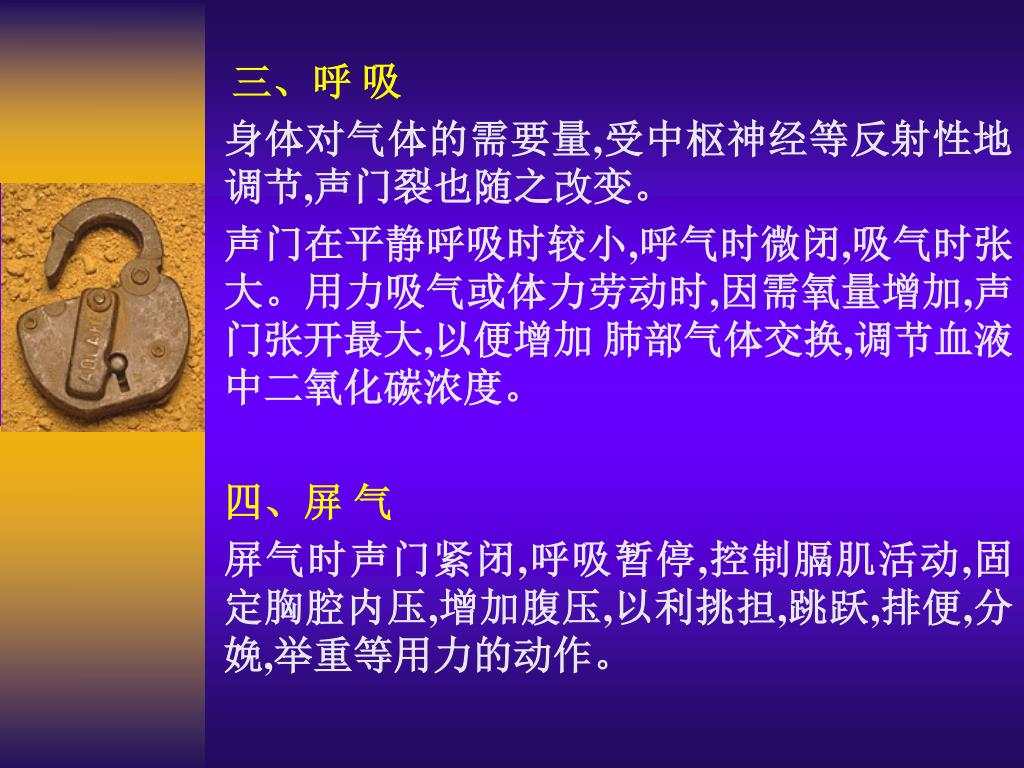 三、呼 吸

身体对气体的需要量,受中枢神经等反射性地调节,声门裂也随之改变。

声门在平静呼吸时较小,呼气时微闭,吸气时张大。用力吸气或体力劳动时,因需氧量增加,声门张开最大,以便增加 肺部气体交换,调节血液中二氧化碳浓度。

四、屏 气

屏气时声门紧闭,呼吸暂停,控制膈肌活动,固定胸腔内压,增加腹压,以利挑担,跳跃,排便,分娩,举重等用力的动作。